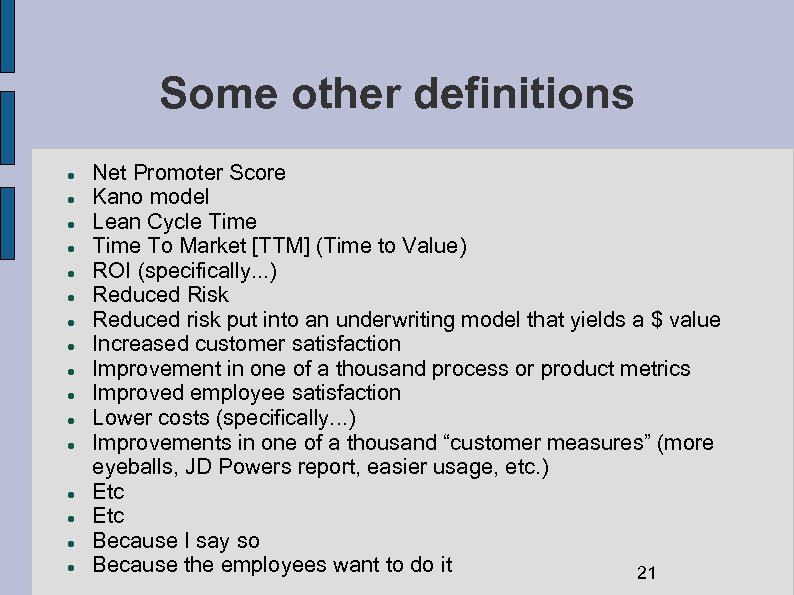 Some other definitions

- Net Promoter Score
- Kano model
- Lean Cycle Time
- Time To Market [TTM] (Time to Value)
- ROI (specifically...)
- Reduced Risk
- Reduced risk put into an underwriting model that yields a \$ value
- Increased customer satisfaction
- Improvement in one of a thousand process or product metrics
- Improved employee satisfaction
- Lower costs (specifically...)
- Improvements in one of a thousand “customer measures” (more eyeballs, JD Powers report, easier usage, etc.)
- Etc
- Etc
- Because I say so
- Because the employees want to do it

21